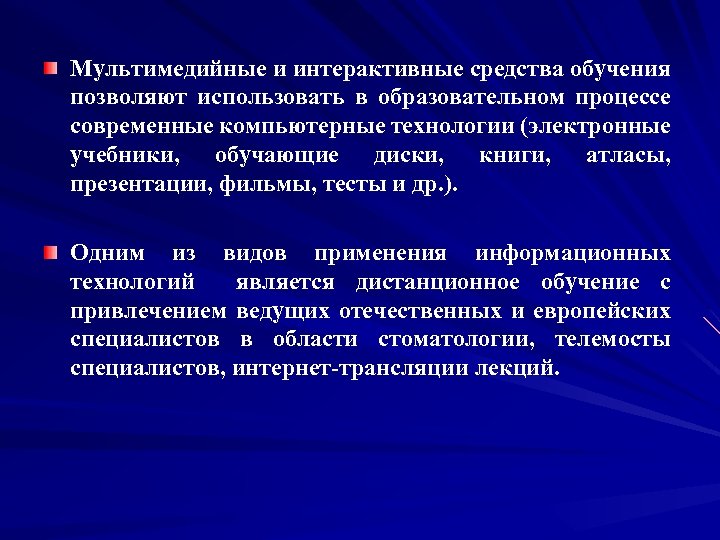 Мультимедийные и интерактивные средства обучения позволяют использовать в образовательном процессе современные компьютерные технологии (электронные учебники, обучающие диски, книги, атласы, презентации, фильмы, тесты и др.).

Одним из видов применения информационных технологий является дистанционное обучение с привлечением ведущих отечественных и европейских специалистов в области стоматологии, телемосты специалистов, интернет-трансляции лекций.